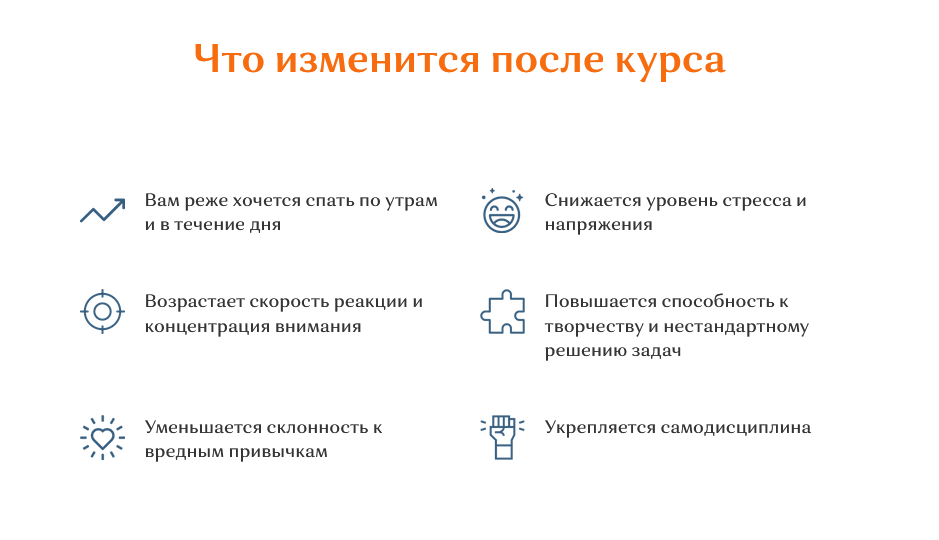 Что изменится после курса

Вам реже хочется спать по утрам и в течение дня

Возрастает скорость реакции и концентрация внимания

Уменьшается склонность к вредным привычкам

Снижается уровень стресса и напряжения

Повышается способность к творчеству и нестандартному решению задач

Укрепляется самодисциплина